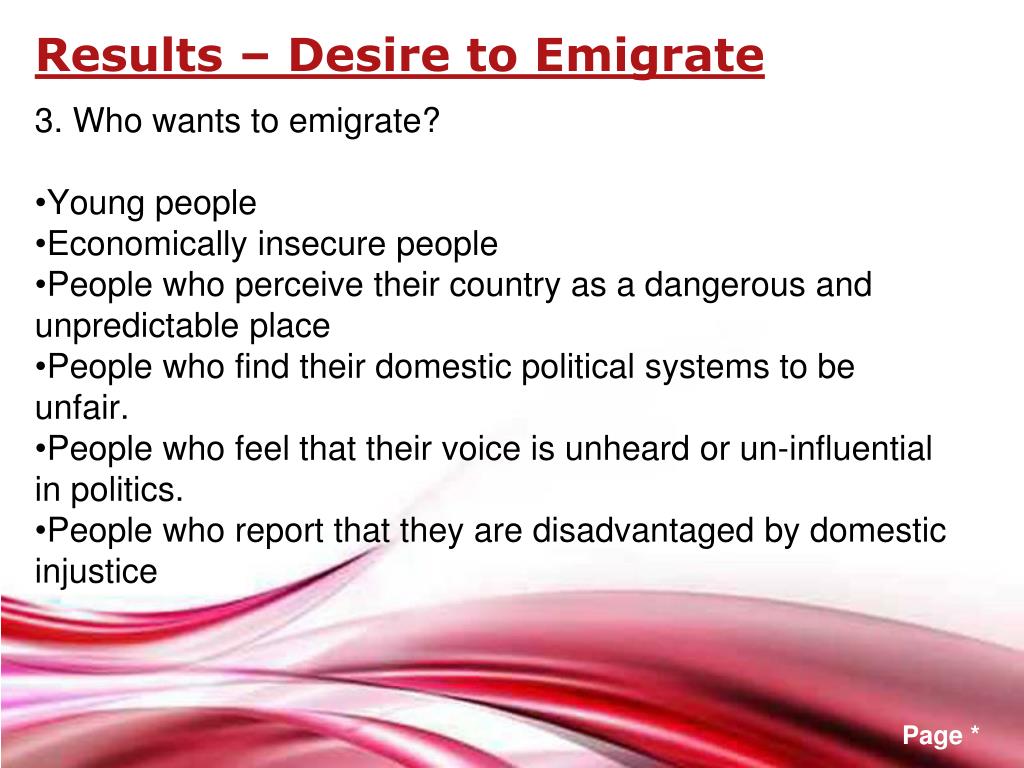 Results – Desire to Emigrate

3. Who wants to emigrate?

•Young people
•Economically insecure people
•People who perceive their country as a dangerous and unpredictable place
•People who find their domestic political systems to be unfair.
•People who feel that their voice is unheard or un-influential in politics.
•People who report that they are disadvantaged by domestic injustice

Page *